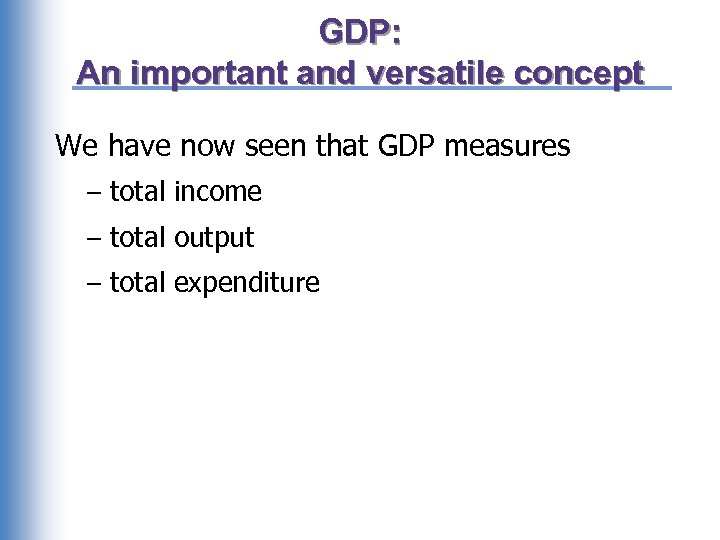 GDP:
An important and versatile concept

We have now seen that GDP measures

– total income

– total output

– total expenditure